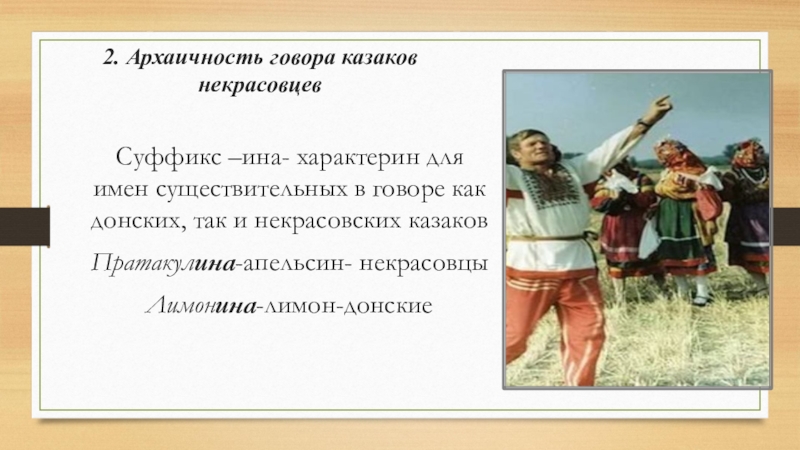 2. Архаичность говора казаков некрасовцев

Суффикс –ина- характерин для имен существительных в говоре как донских, так и некрасовских казаков

Пратакулина-апельсин- некрасовцы

Лимонина-лимон-донские